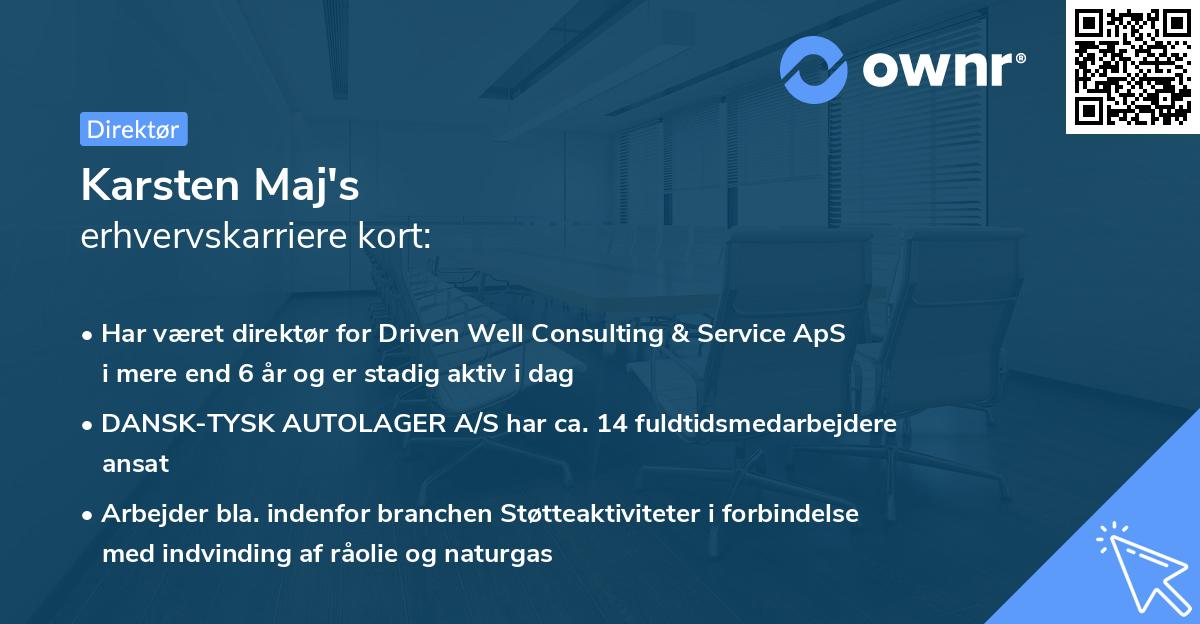 ownr®

Direktør

Karsten Maj's
erhvervskarriere kort:

• Har været direktør for Driven Well Consulting & Service ApS i mere end 6 år og er stadig aktiv i dag

• DANSK-TYSK AUTOLAGER A/S har ca. 14 fuldtidsmedarbejdere ansat

• Arbejder bla. indenfor branchen Støtteaktiviteter i forbindelse med indvinding af råolie og naturgas